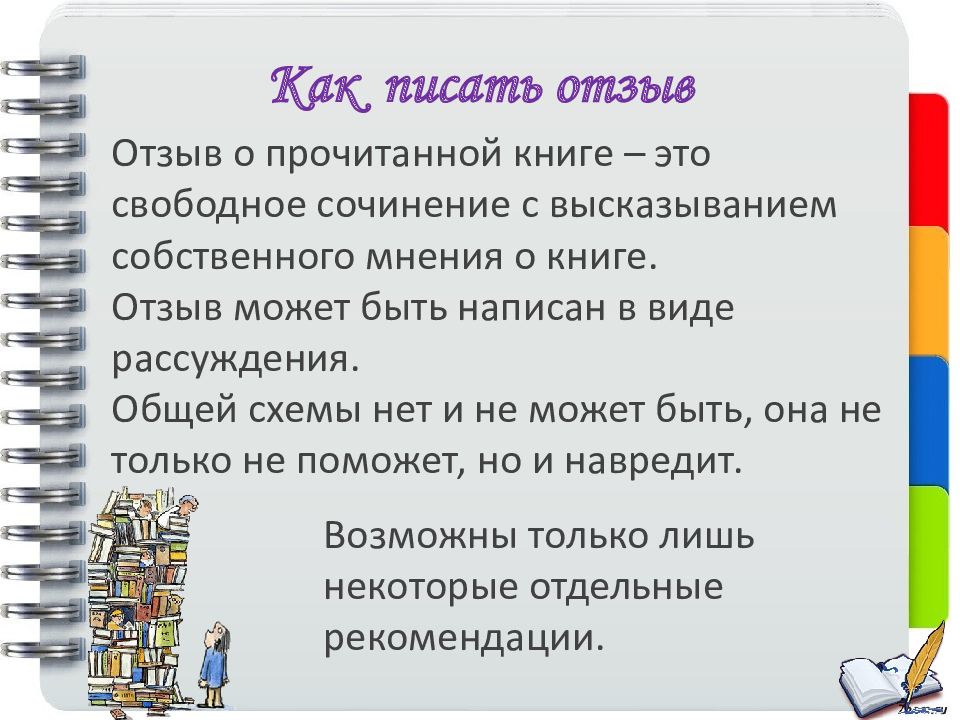 Как писать отзыв

Отзыв о прочитанной книге – это свободное сочинение с высказыванием собственного мнения о книге.
Отзыв может быть написан в виде рассуждения.
Общей схемы нет и не может быть, она не только не поможет, но и навредит.

Возможны только лишь некоторые отдельные рекомендации.